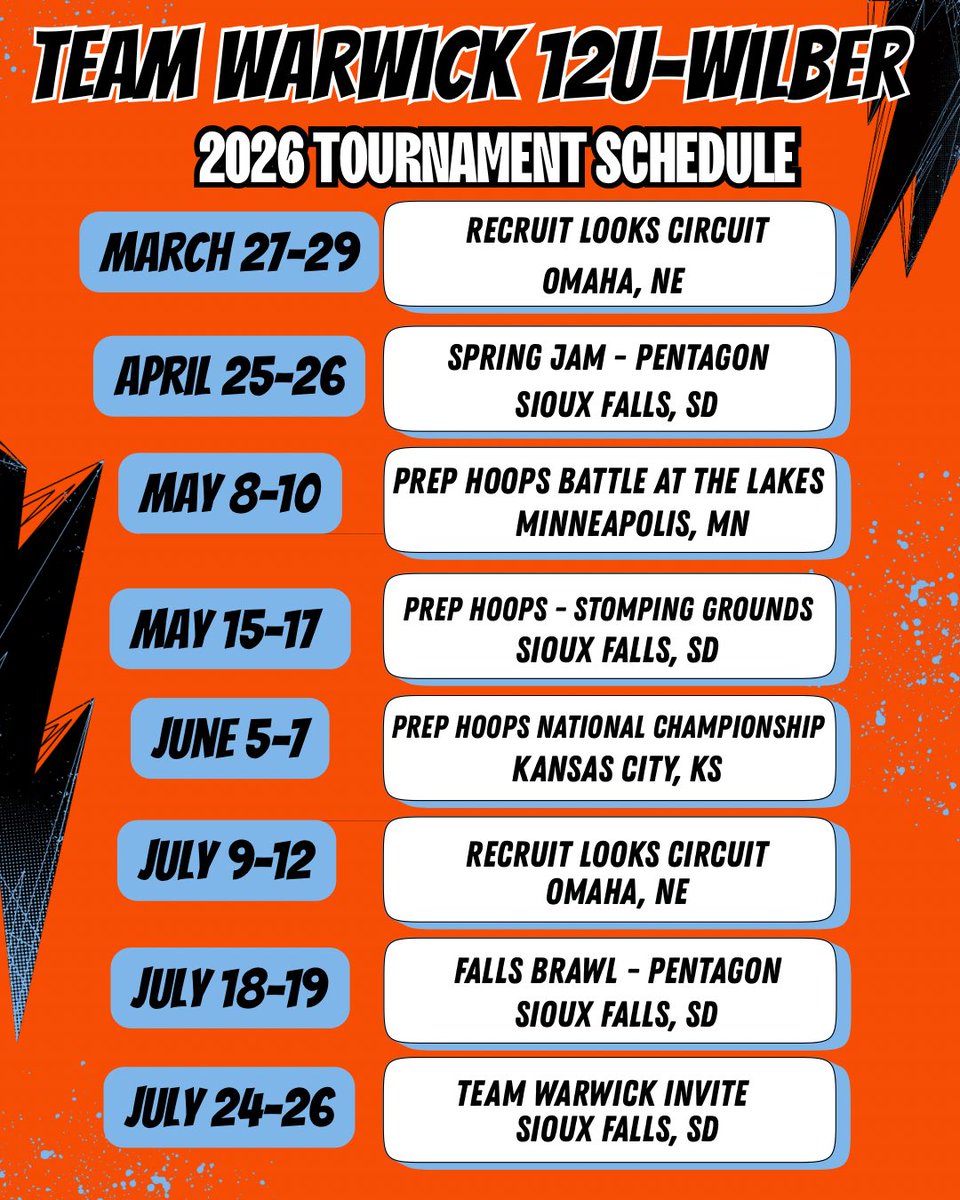 TEAM WARWICK 12U-WILBER

2026 TOURNAMENT SCHEDULE

MARCH 27-29
RECRUIT LOOKS CIRCUIT
OMAHA, NE

APRIL 25-26
SPRING JAM - PENTAGON
SIOUX FALLS, SD

MAY 8-10
PREP HOOPS BATTLE AT THE LAKES
MINNEAPOLIS, MN

MAY 15-17
PREP HOOPS - STOMPING GROUNDS
SIOUX FALLS, SD

JUNE 5-7
PREP HOOPS NATIONAL CHAMPIONSHIP
KANSAS CITY, KS

JULY 9-12
RECRUIT LOOKS CIRCUIT
OMAHA, NE

JULY 18-19
FALLS BRAWL - PENTAGON
SIOUX FALLS, SD

JULY 24-26
TEAM WARWICK INVITE
SIOUX FALLS, SD